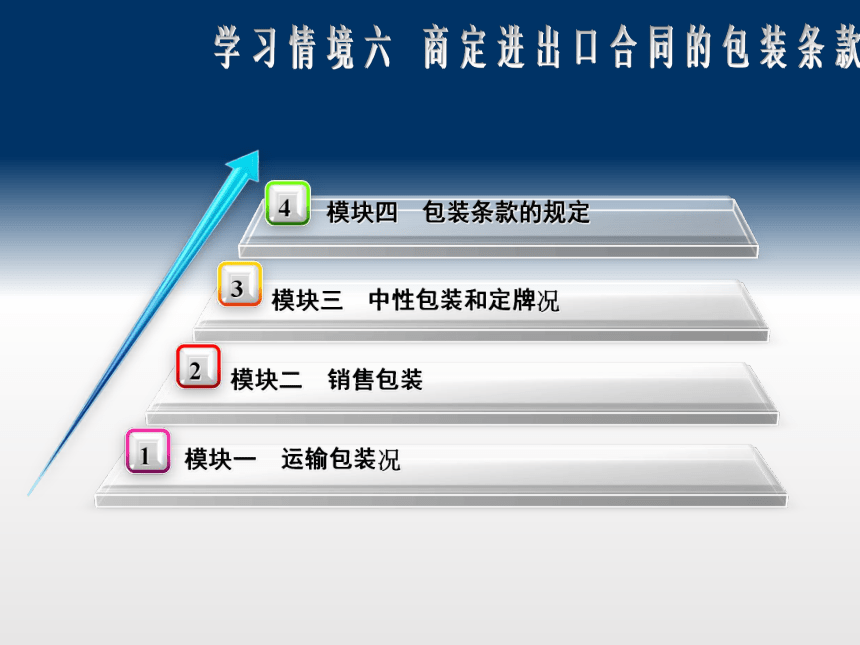 学习情境六 商定进出口合同的包装条款

4 模块四 包装条款的规定

3 模块三 中性包装和定牌况

2 模块二 销售包装

1 模块一 运输包装况